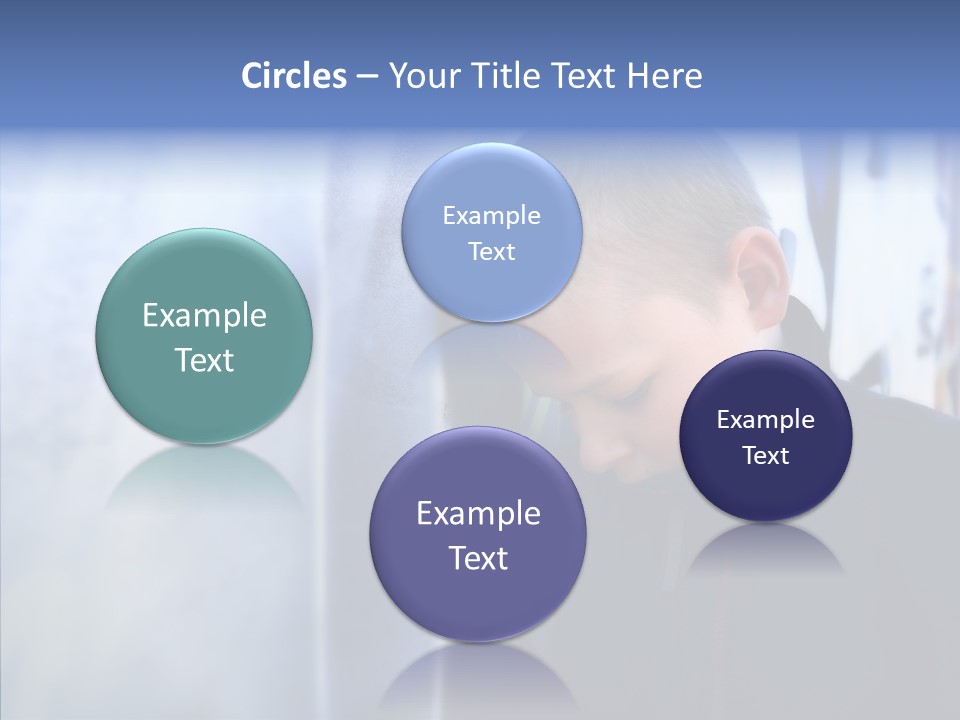 Circles – Your Title Text Here

Example Text

Example Text

Example Text

Example Text